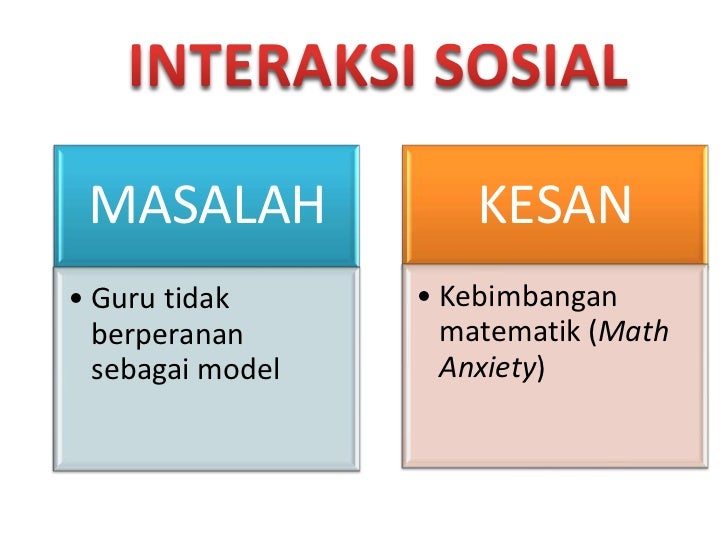 INTERAKSI SOSIAL

MASALAH

• Guru tidak berperanan sebagai model

KESAN

• Kebimbangan matematik (Math Anxiety)